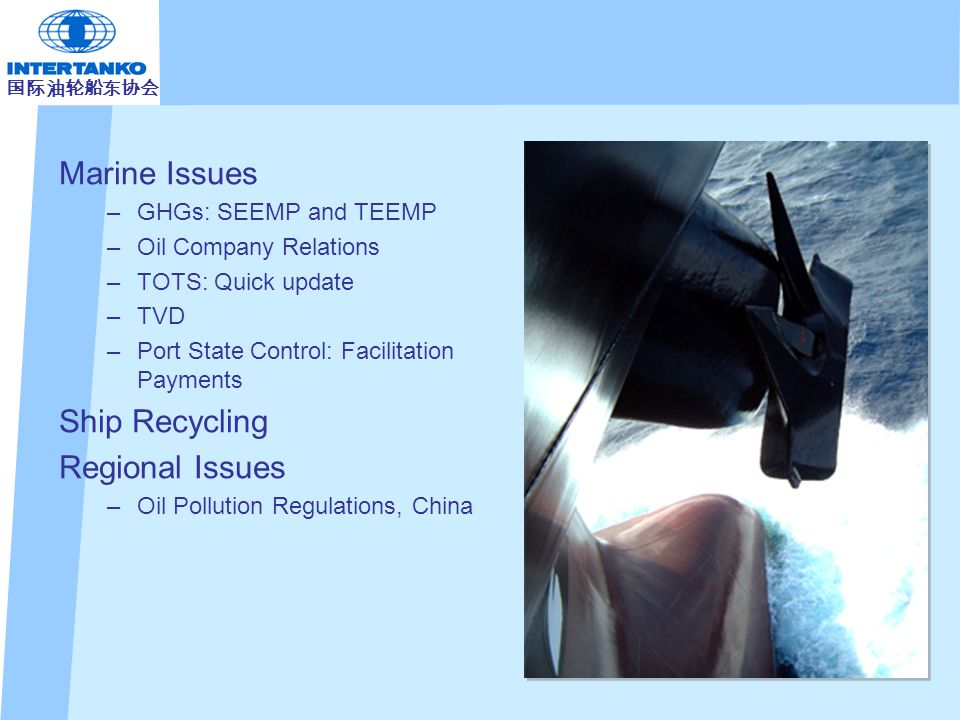 INTERTANKO
国际油轮船东协会

Marine Issues
– GHGs: SEEMP and TEEMP
– Oil Company Relations
– TOTS: Quick update
– TVD
– Port State Control: Facilitation Payments

Ship Recycling

Regional Issues
– Oil Pollution Regulations, China